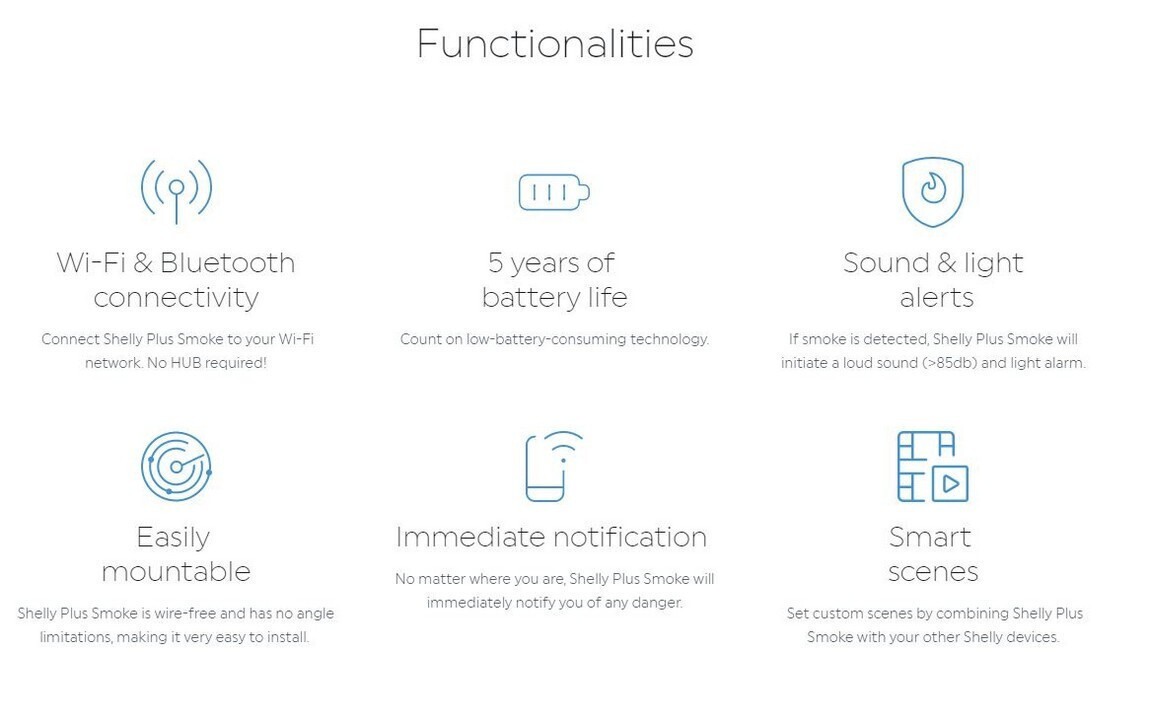 Functionalities

Wi-Fi & Bluetooth connectivity

Connect Shelly Plus Smoke to your Wi-Fi network. No HUB required!

5 years of battery life

Count on low-battery-consuming technology.

Sound & light alerts

If smoke is detected, Shelly Plus Smoke will initiate a loud sound (>85db) and light alarm.

Easily mountable

Shelly Plus Smoke is wire-free and has no angle limitations, making it very easy to install.

Immediate notification

No matter where you are, Shelly Plus Smoke will immediately notify you of any danger.

Smart scenes

Set custom scenes by combining Shelly Plus Smoke with your other Shelly devices.